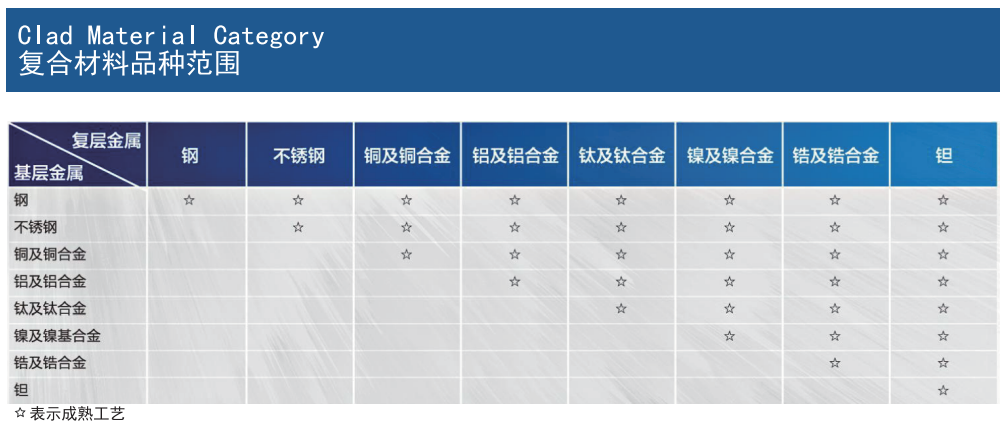 Clad Material Category
复合材料品种范围

| 复层金属 / 基层金属 | 钢 | 不锈钢 | 铜及铜合金 | 铝及铝合金 | 钛及钛合金 | 镍及镍合金 | 锆及锆合金 | 钽 |
|---|---|---|---|---|---|---|---|---|
| 钢 | ☆ | ☆ | ☆ | ☆ | ☆ | ☆ | ☆ | ☆ |
| 不锈钢 | | ☆ | ☆ | ☆ | ☆ | ☆ | ☆ | ☆ |
| 铜及铜合金 | | | ☆ | ☆ | ☆ | ☆ | ☆ | ☆ |
| 铝及铝合金 | | | | ☆ | ☆ | ☆ | ☆ | ☆ |
| 钛及钛合金 | | | | | ☆ | ☆ | ☆ | ☆ |
| 镍及镍基合金 | | | | | | ☆ | ☆ | ☆ |
| 锆及锆合金 | | | | | | | ☆ | ☆ |
| 钽 | | | | | | | | ☆ |

☆ 表示成熟工艺